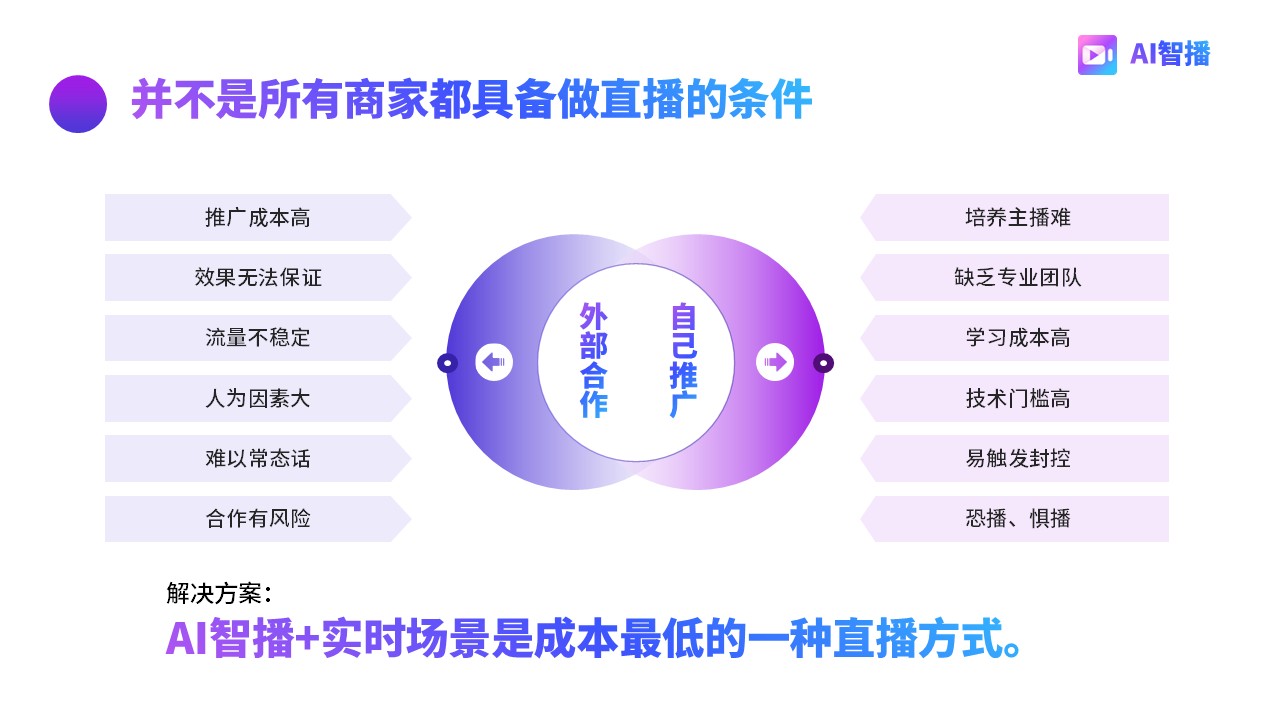 AI智播

并不是所有商家都具备做直播的条件

推广成本高
效果无法保证
流量不稳定
人为因素大
难以常态话
合作有风险

外部合作

自己推广

培养主播难
缺乏专业团队
学习成本高
技术门槛高
易触发封控
恐播、惧播

解决方案：
AI智播+实时场景是成本最低的一种直播方式。